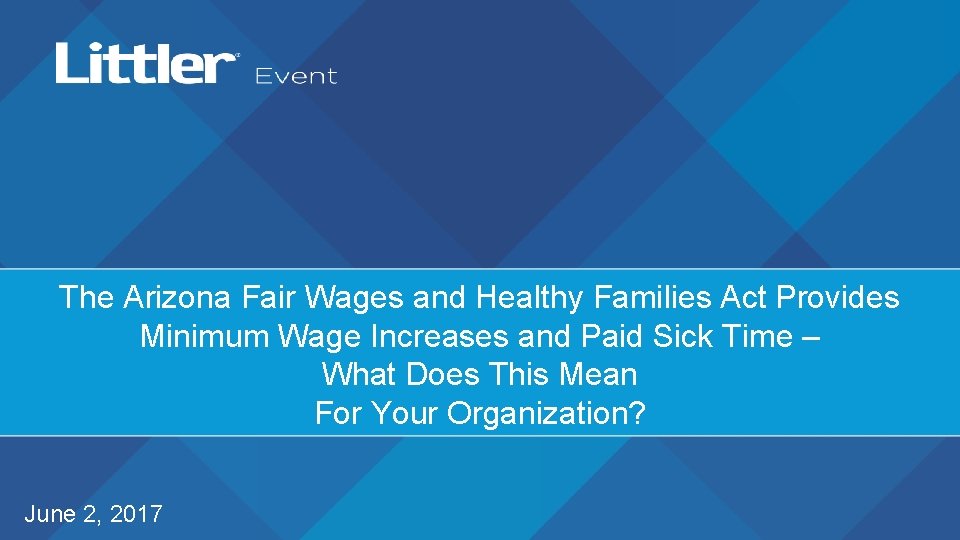 Littler Event

The Arizona Fair Wages and Healthy Families Act Provides Minimum Wage Increases and Paid Sick Time – What Does This Mean For Your Organization?

June 2, 2017